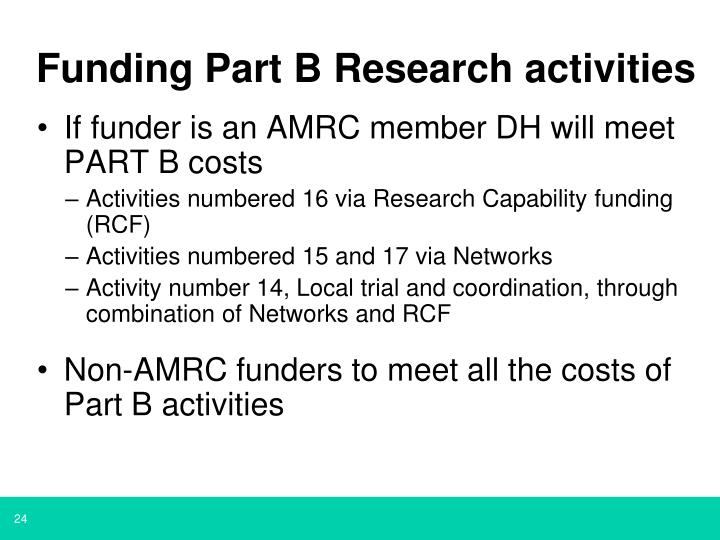 Funding Part B Research activities

• If funder is an AMRC member DH will meet PART B costs

– Activities numbered 16 via Research Capability funding (RCF)

– Activities numbered 15 and 17 via Networks

– Activity number 14, Local trial and coordination, through combination of Networks and RCF

• Non-AMRC funders to meet all the costs of Part B activities

24